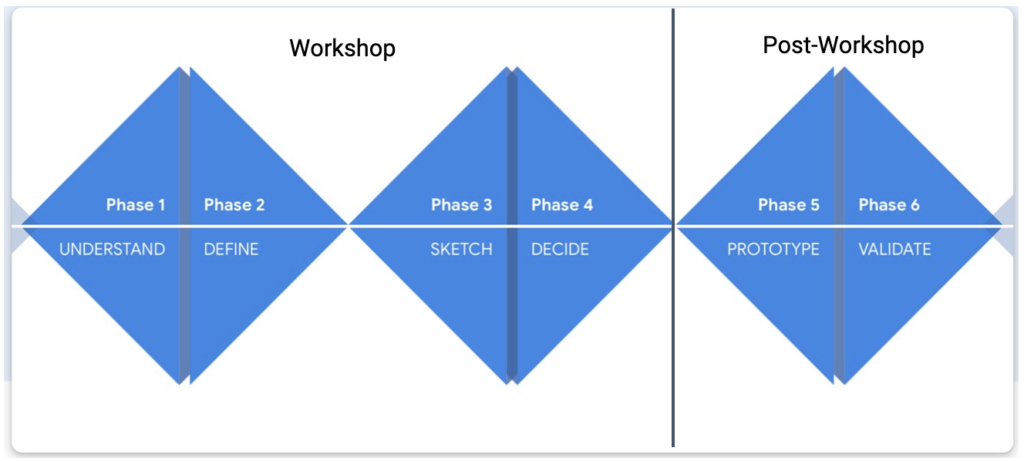 Workshop

Post-Workshop

Phase 1
UNDERSTAND

Phase 2
DEFINE

Phase 3
SKETCH

Phase 4
DECIDE

Phase 5
PROTOTYPE

Phase 6
VALIDATE